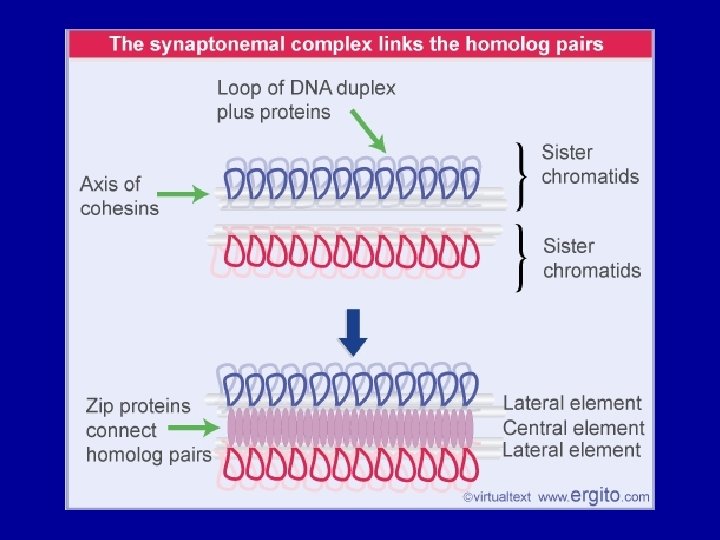 The synaptonemal complex links the homolog pairs

Loop of DNA duplex plus proteins

Axis of cohesins

Sister chromatids

Sister chromatids

Zip proteins connect homolog pairs

Lateral element
Central element
Lateral element

©virtualtext www.ergito.com